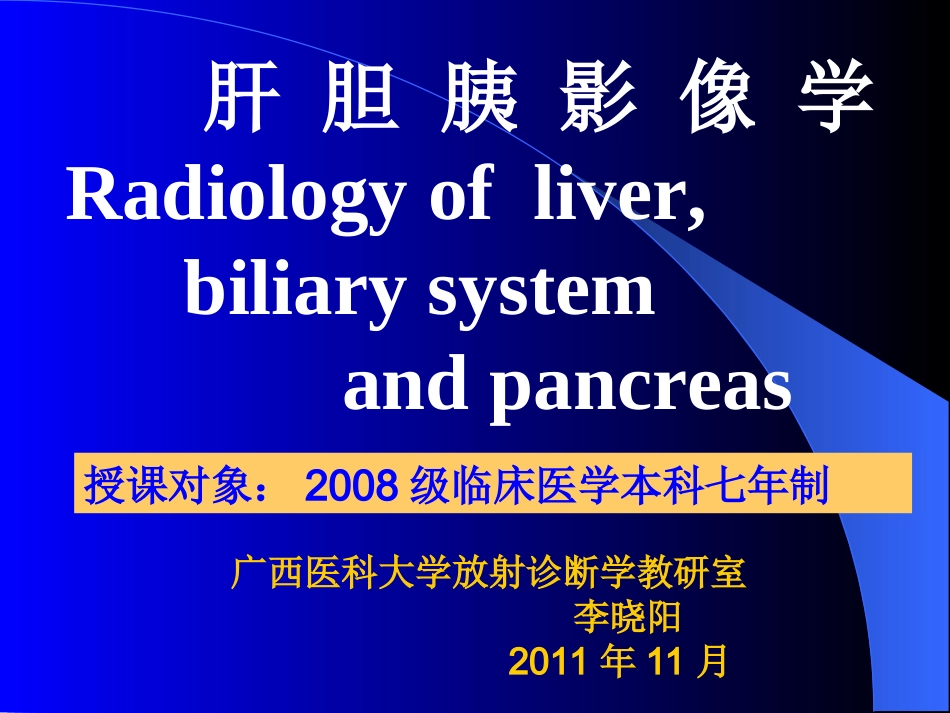 肝 胆 胰 影 像 学

Radiology of liver, biliary system and pancreas

授课对象： 2008 级临床医学本科七年制

广西医科大学放射诊断学教研室

李晓阳

2011 年 11 月